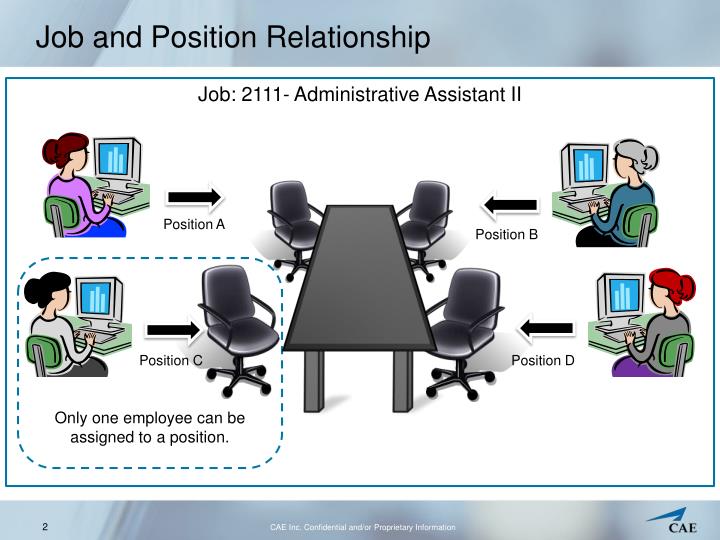 Job and Position Relationship

Job: 2111- Administrative Assistant II

Position A

Position B

Position C

Position D

Only one employee can be assigned to a position.

2

CAE Inc. Confidential and/or Proprietary Information

CAE